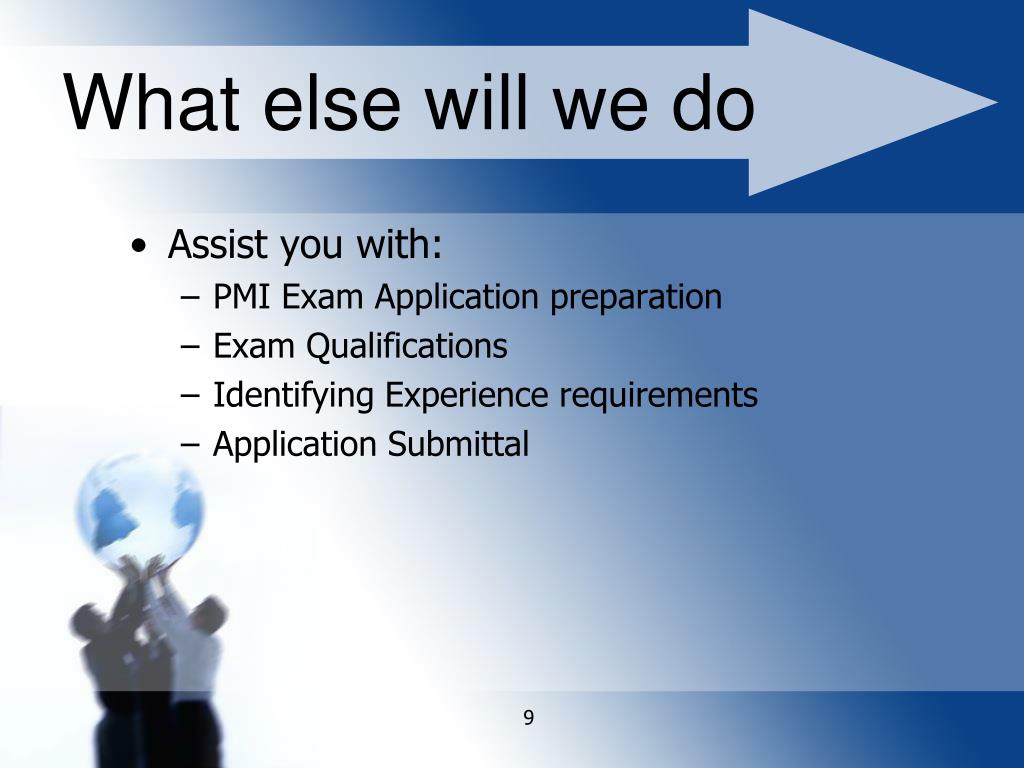 What else will we do

• Assist you with:
– PMI Exam Application preparation
– Exam Qualifications
– Identifying Experience requirements
– Application Submittal

9